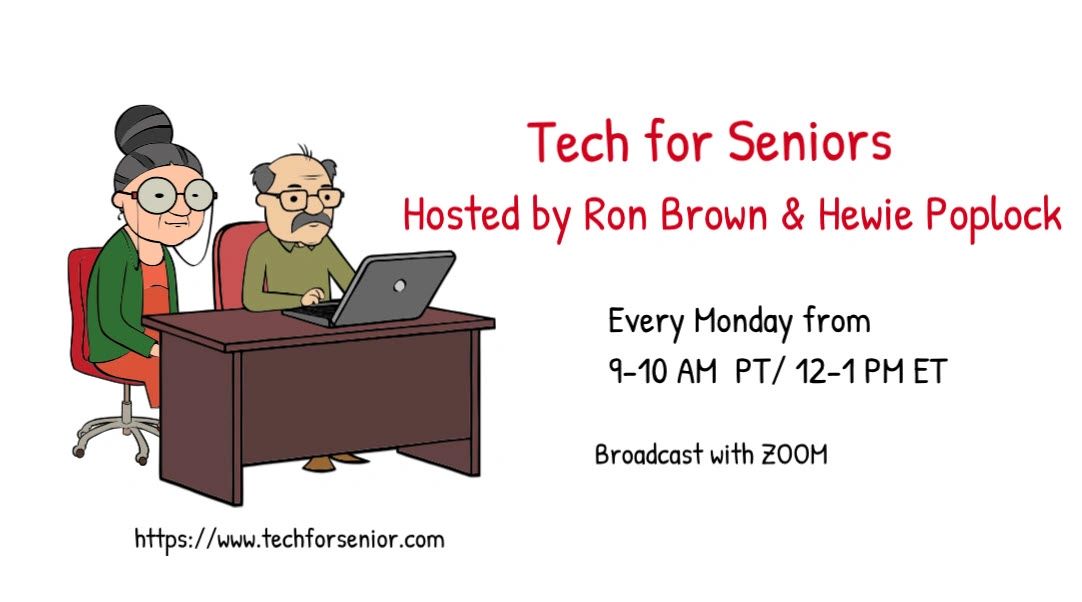 Tech for Seniors
Hosted by Ron Brown & Hewie Poplock

Every Monday from
9-10 AM PT/ 12-1 PM ET

Broadcast with ZOOM

https://www.techforsenior.com